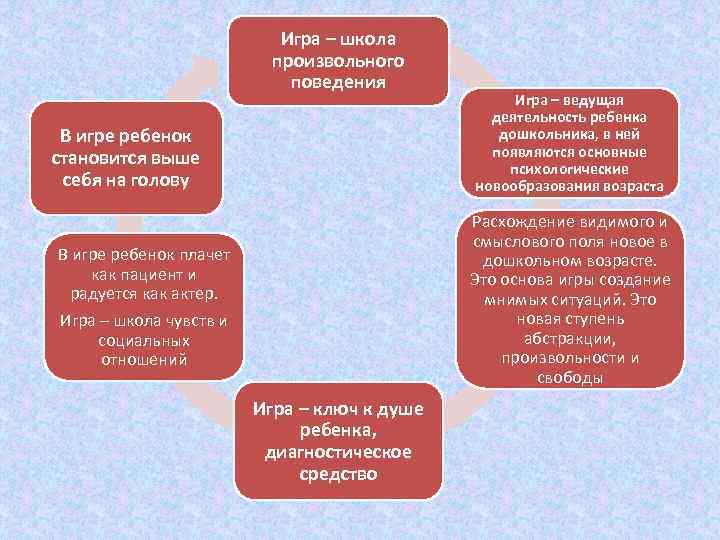 Игра – школа произвольного поведения

Игра – ведущая деятельность ребенка дошкольника, в ней появляются основные психологические новообразования возраста

Расхождение видимого и смыслового поля новое в дошкольном возрасте. Это основа игры создание мнимых ситуаций. Это новая ступень абстракции, произвольности и свободы

Игра – ключ к душе ребенка, диагностическое средство

В игре ребенок плачет как пациент и радуется как актер.

Игра – школа чувств и социальных отношений

В игре ребенок становится выше себя на голову